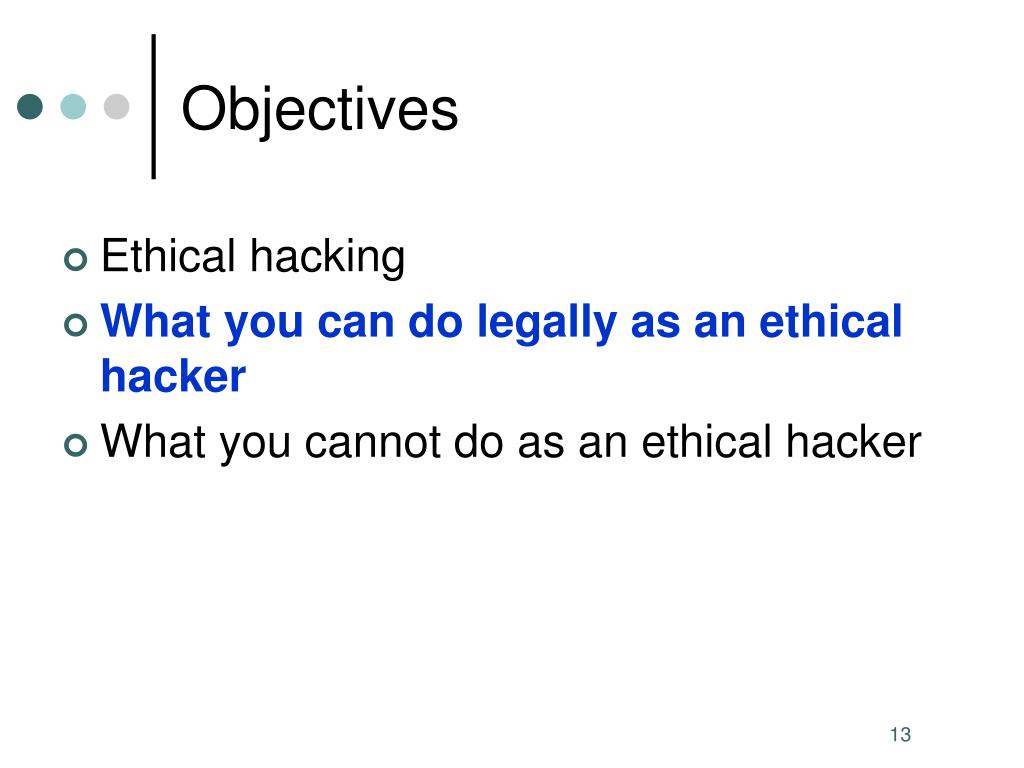 Objectives

Ethical hacking

What you can do legally as an ethical hacker

What you cannot do as an ethical hacker

13